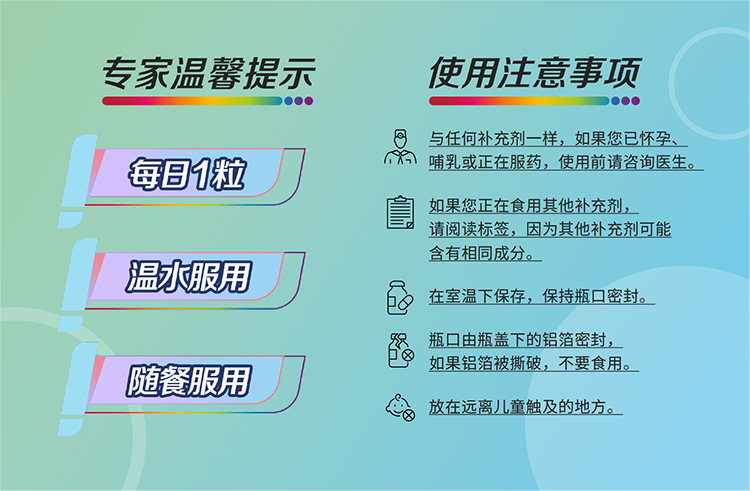 专家温馨提示

每日1粒

温水服用

随餐服用

使用注意事项

与任何补充剂一样，如果您已怀孕、哺乳或正在服药，使用前请咨询医生。

如果您正在食用其他补充剂，请阅读标签，因为其他补充剂可能含有相同成分。

在室温下保存，保持瓶口密封。

瓶口由瓶盖下的铝箔密封，如果铝箔被撕破，不要食用。

放在远离儿童触及的地方。